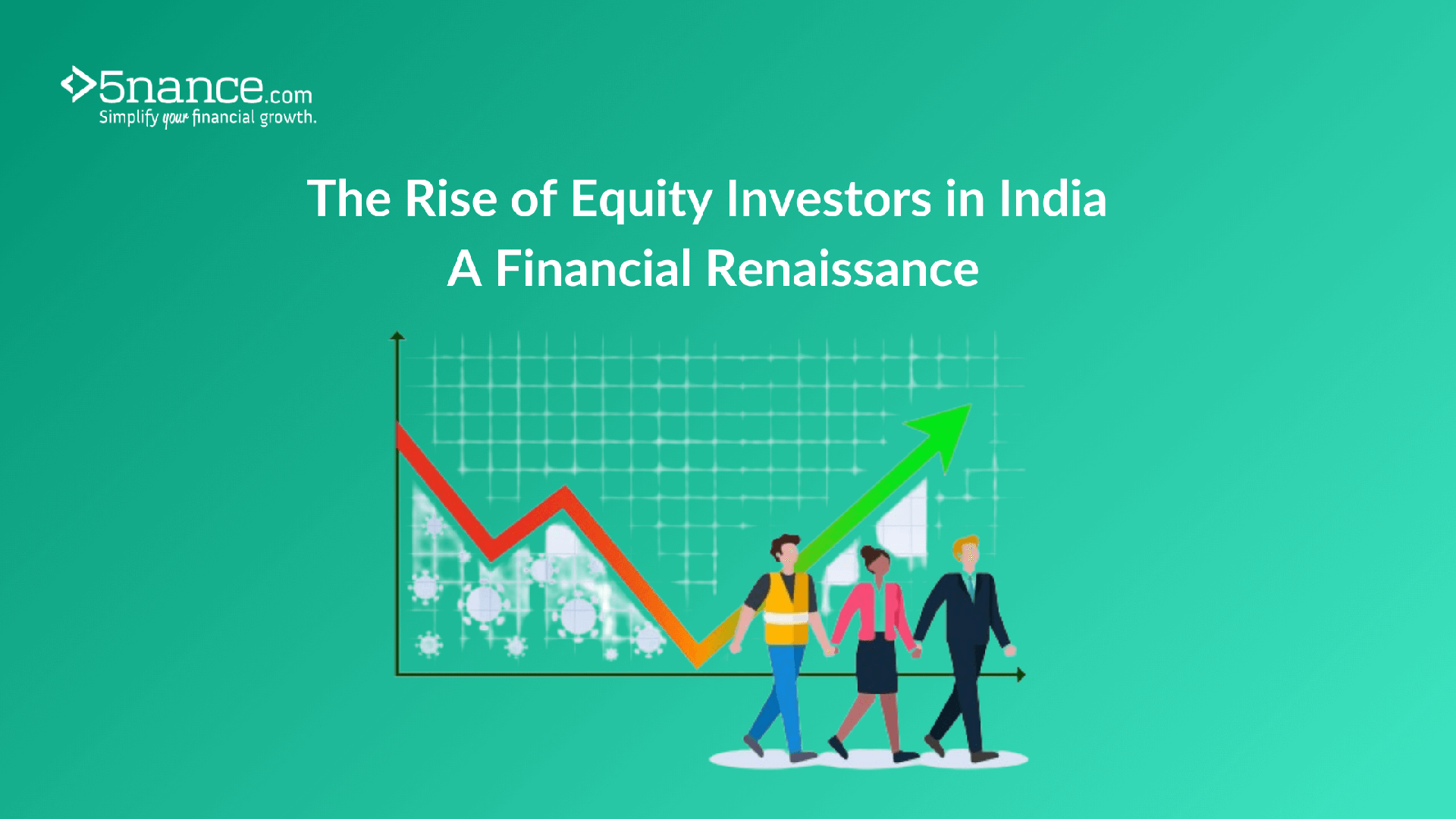 5nance.com
Simplify your financial growth.

The Rise of Equity Investors in India
A Financial Renaissance